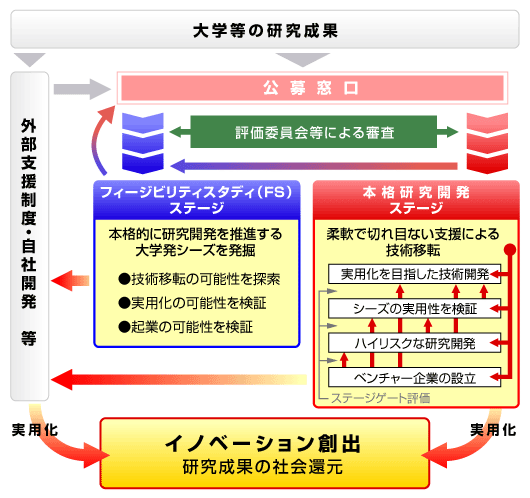 大学等の研究成果

公募窓口

外部支援制度・自社開発　等

評価委員会等による審査

フィージビリティスタディ（FS）ステージ

本格的に研究開発を推進する大学発シーズを発掘

●技術移転の可能性を探索
●実用化の可能性を検証
●起業の可能性を検証

本格研究開発ステージ

柔軟で切れ目ない支援による技術移転

実用化を目指した技術開発
シーズの実用性を検証
ハイリスクな研究開発
ベンチャー企業の設立

ステージゲート評価

実用化

イノベーション創出
研究成果の社会還元

実用化